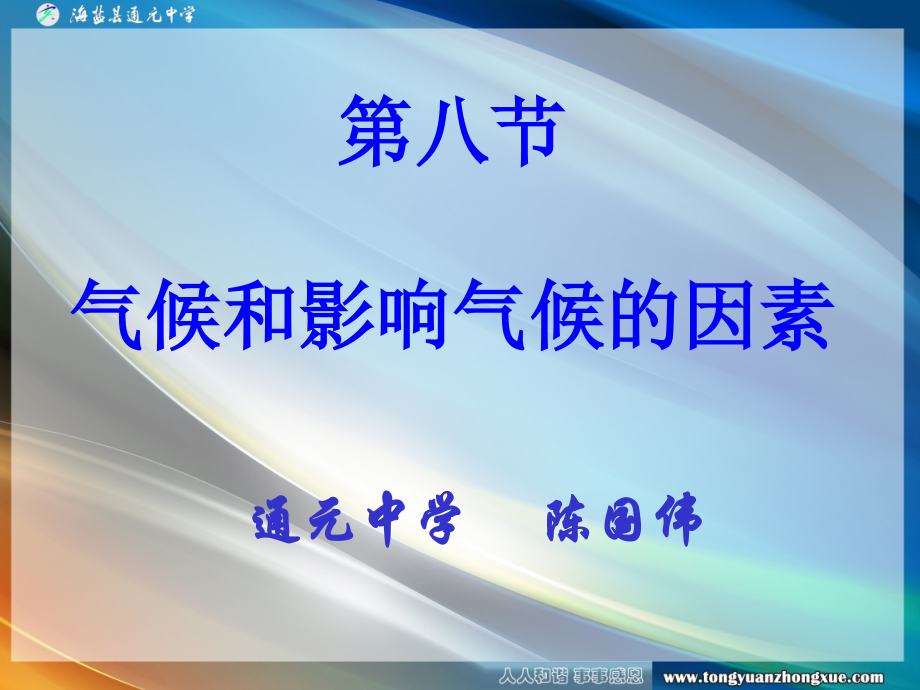 海盐县通元中学

第八节

气候和影响气候的因素

通元中学　陈国伟

人人和谐 事事感恩　www.tongyuanzhongxue.com